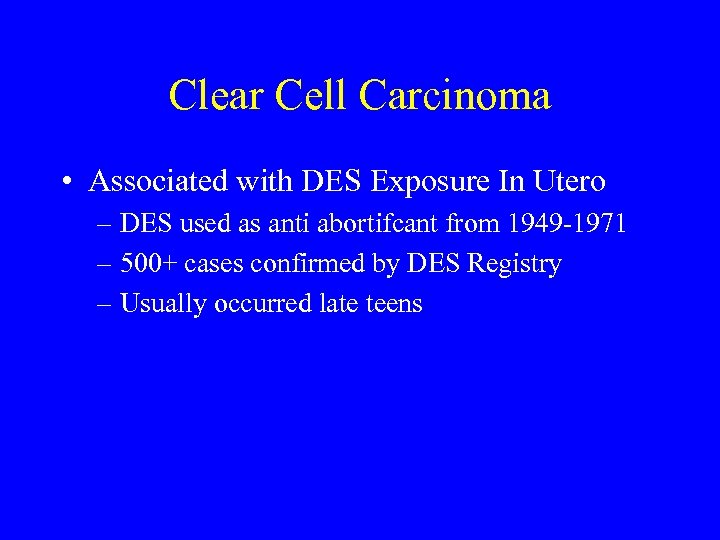 Clear Cell Carcinoma

• Associated with DES Exposure In Utero
– DES used as anti abortifcant from 1949-1971
– 500+ cases confirmed by DES Registry
– Usually occurred late teens